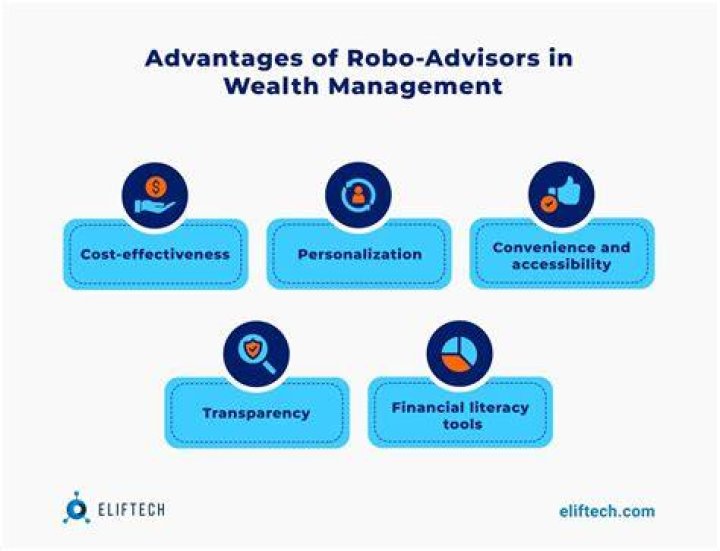 Advantages of Robo-Advisors in Wealth Management

Cost-effectiveness

Personalization

Convenience and accessibility

Transparency

Financial literacy tools

ELIFTECH

eliftech.com